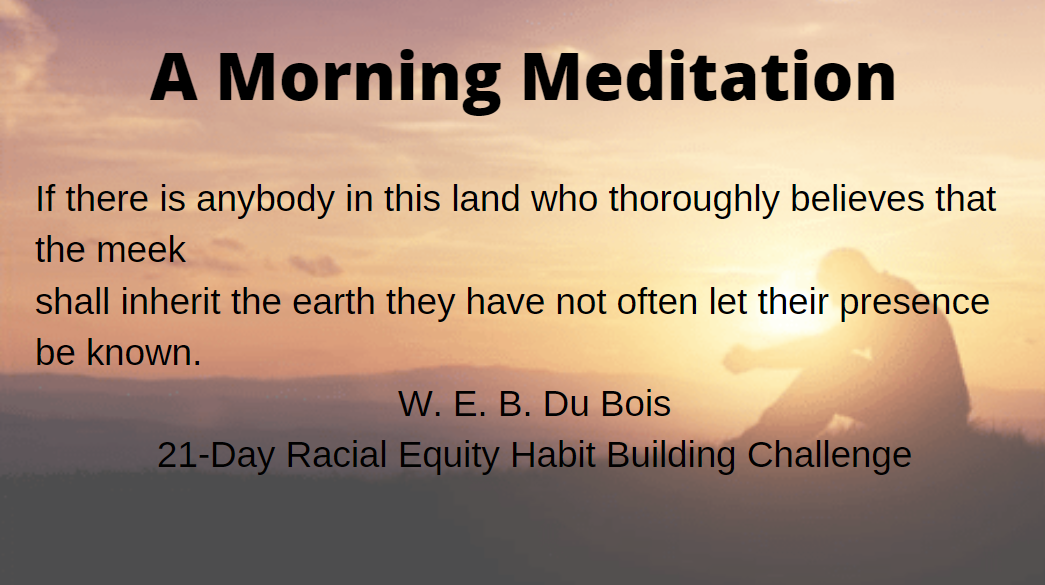 A Morning Meditation

If there is anybody in this land who thoroughly believes that the meek
shall inherit the earth they have not often let their presence be known.

W. E. B. Du Bois
21-Day Racial Equity Habit Building Challenge